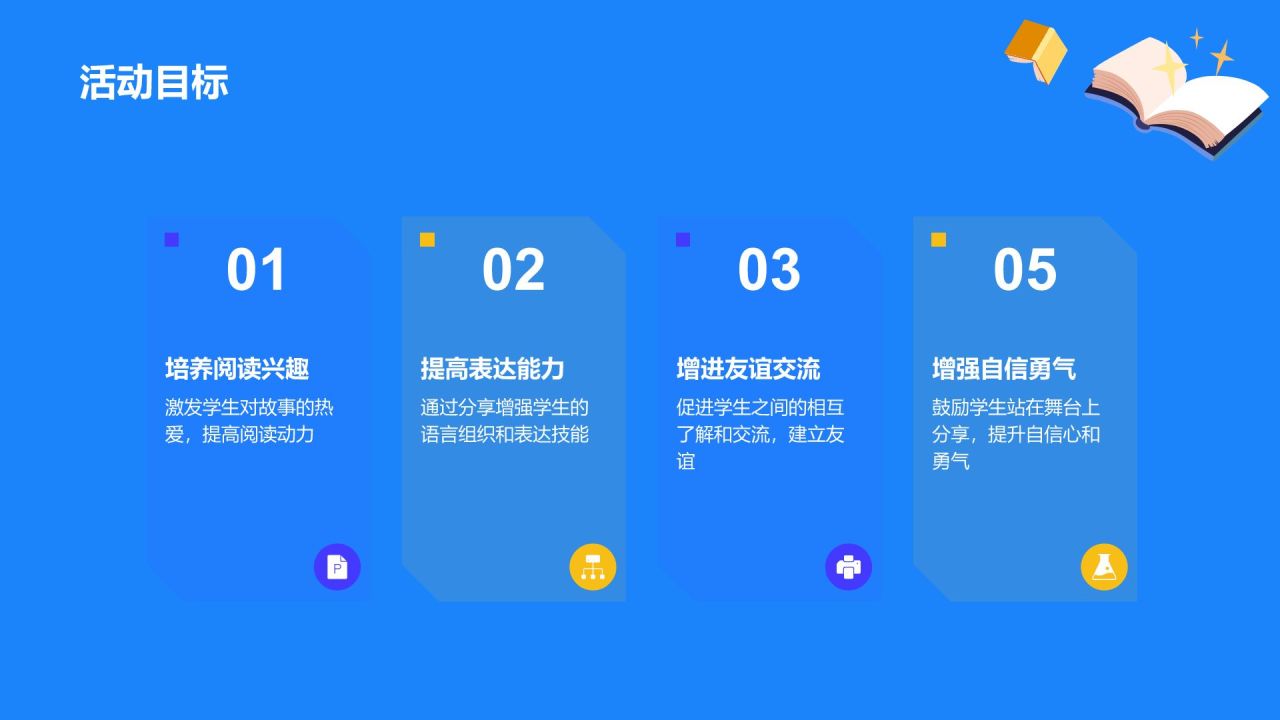 活动目标

01

培养阅读兴趣

激发学生对故事的热爱，提高阅读动力

02

提高表达能力

通过分享增强学生的语言组织和表达技能

03

增进友谊交流

促进学生之间的相互了解和交流，建立友谊

05

增强自信勇气

鼓励学生站在舞台上分享，提升自信心和勇气